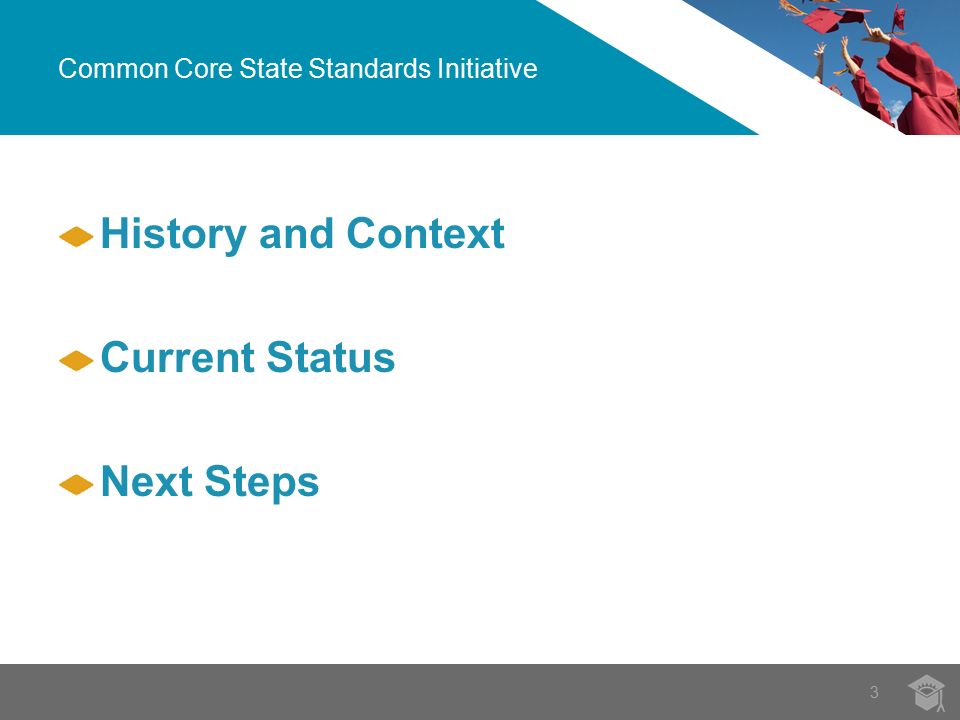 Common Core State Standards Initiative

History and Context

Current Status

Next Steps

3